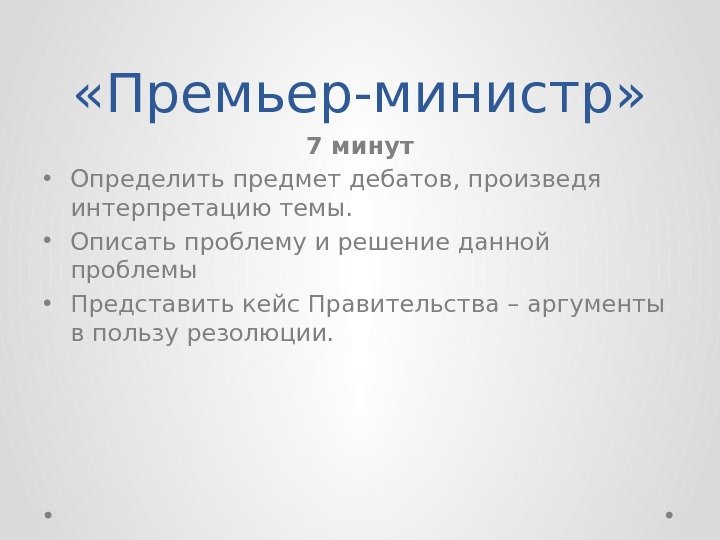 «Премьер-министр»

7 минут

• Определить предмет дебатов, произведя интерпретацию темы.
• Описать проблему и решение данной проблемы
• Представить кейс Правительства – аргументы в пользу резолюции.